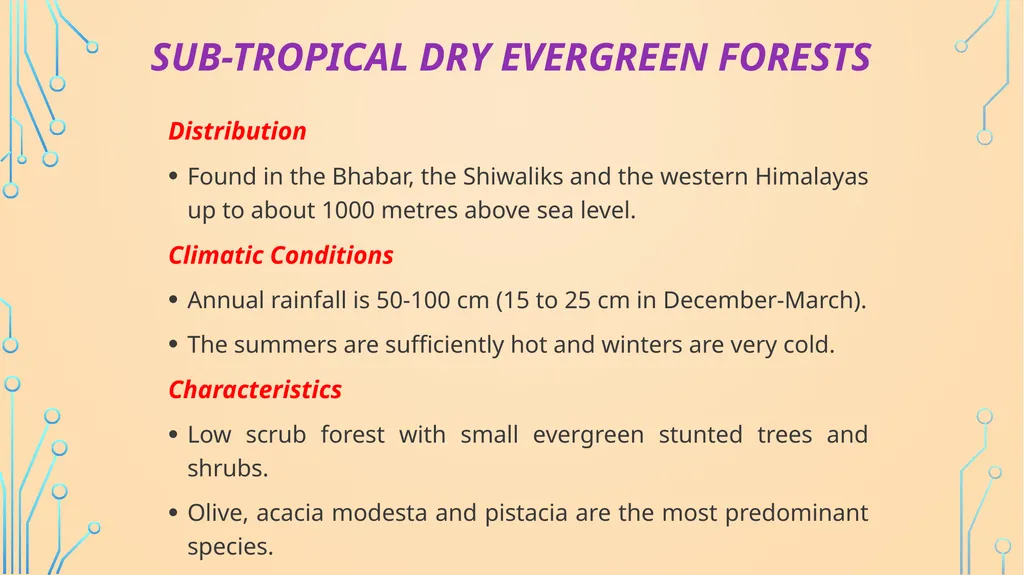 SUB-TROPICAL DRY EVERGREEN FORESTS

Distribution

• Found in the Bhabar, the Shiwaliks and the western Himalayas up to about 1000 metres above sea level.

Climatic Conditions

• Annual rainfall is 50-100 cm (15 to 25 cm in December-March).

• The summers are sufficiently hot and winters are very cold.

Characteristics

• Low scrub forest with small evergreen stunted trees and shrubs.

• Olive, acacia modesta and pistacia are the most predominant species.